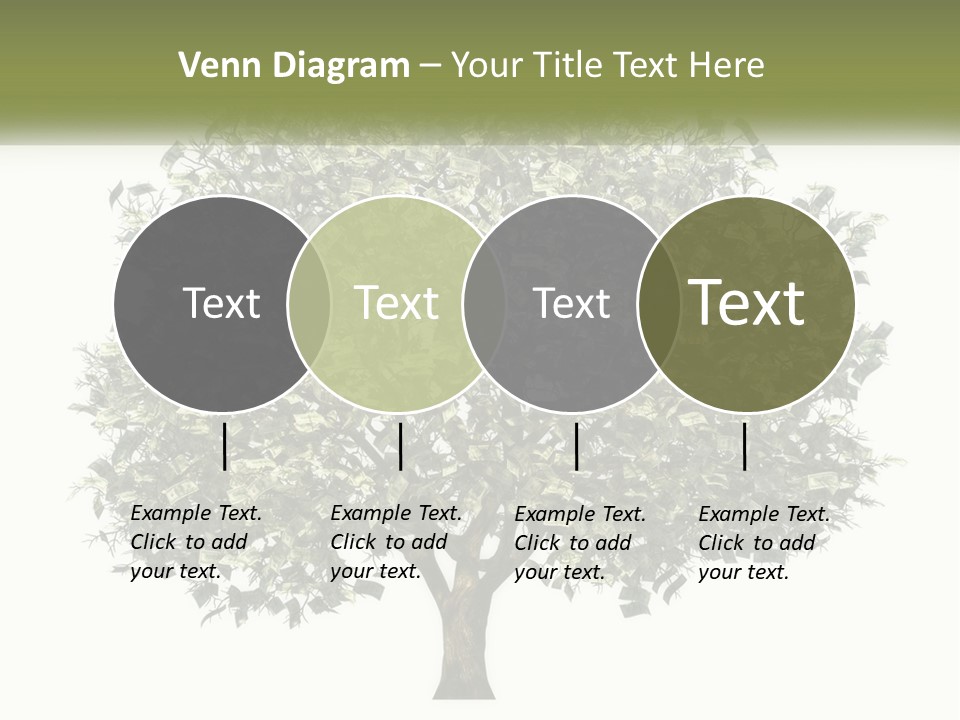 Venn Diagram – Your Title Text Here

Text

Text

Text

Text

Example Text. Click to add your text.

Example Text. Click to add your text.

Example Text. Click to add your text.

Example Text. Click to add your text.